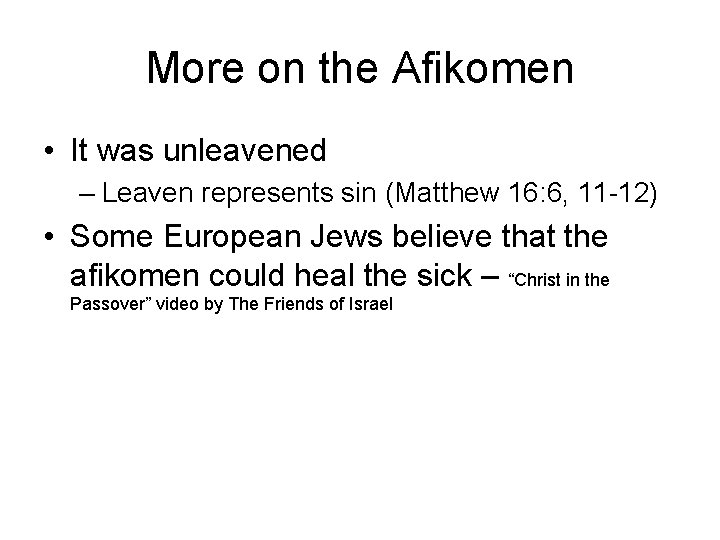 More on the Afikomen

• It was unleavened
– Leaven represents sin (Matthew 16:6, 11-12)

• Some European Jews believe that the afikomen could heal the sick – “Christ in the Passover” video by The Friends of Israel